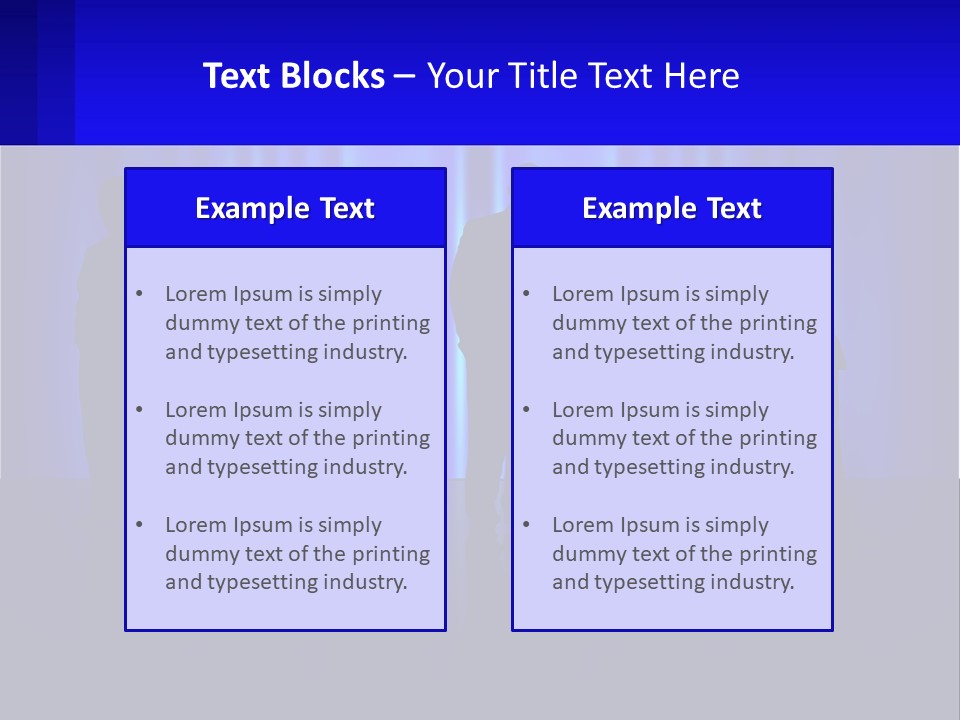 Text Blocks – Your Title Text Here

Example Text

• Lorem Ipsum is simply dummy text of the printing and typesetting industry.

• Lorem Ipsum is simply dummy text of the printing and typesetting industry.

• Lorem Ipsum is simply dummy text of the printing and typesetting industry.

Example Text

• Lorem Ipsum is simply dummy text of the printing and typesetting industry.

• Lorem Ipsum is simply dummy text of the printing and typesetting industry.

• Lorem Ipsum is simply dummy text of the printing and typesetting industry.